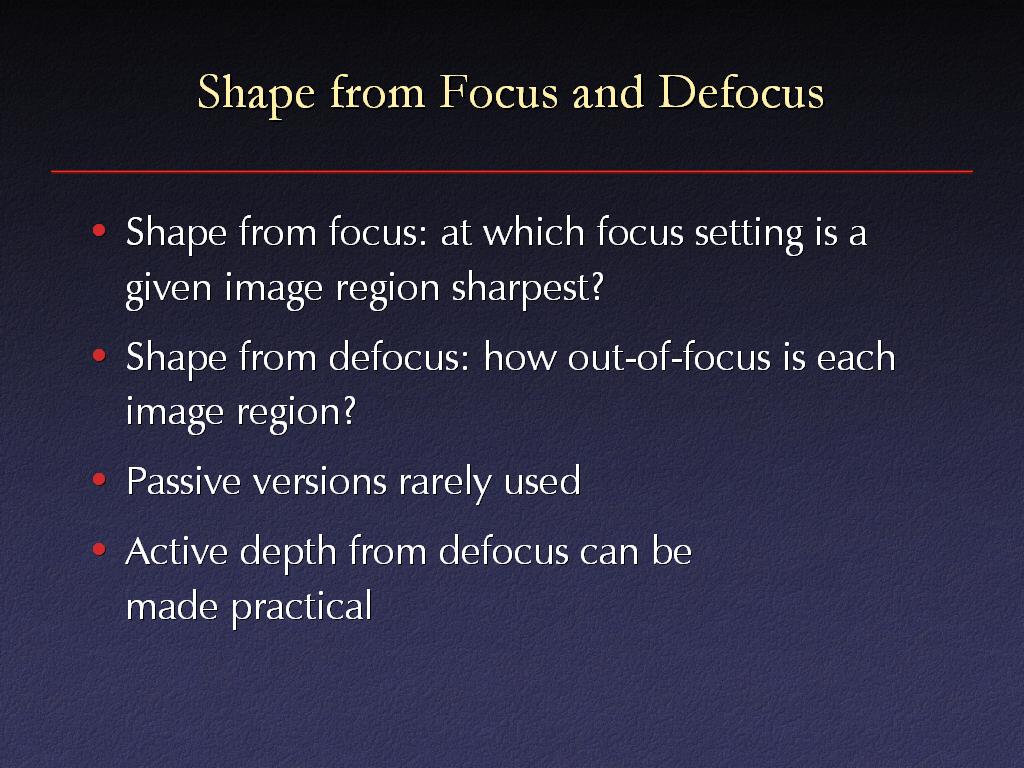 Shape from Focus and Defocus

• Shape from focus: at which focus setting is a given image region sharpest?

• Shape from defocus: how out-of-focus is each image region?

• Passive versions rarely used

• Active depth from defocus can be made practical